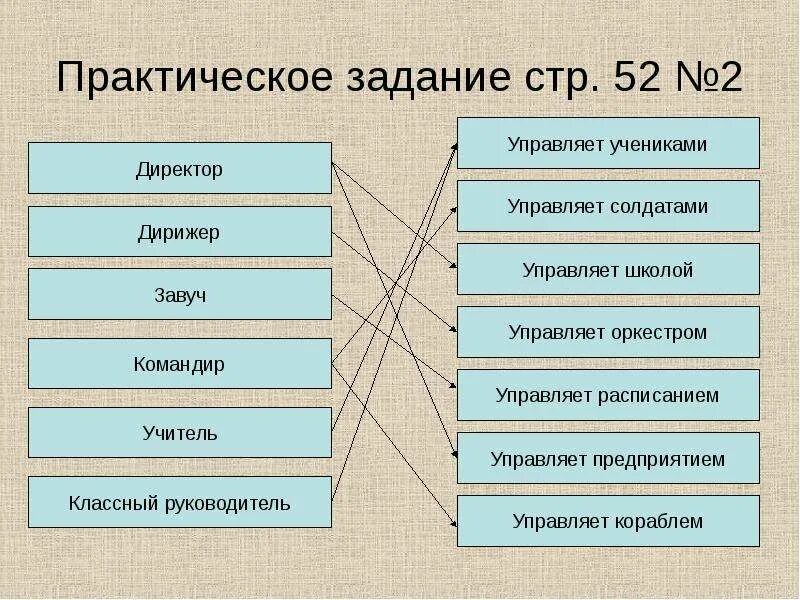 Практическое задание стр. 52 №2

Директор

Дирижер

Завуч

Командир

Учитель

Классный руководитель

Управляет учениками

Управляет солдатами

Управляет школой

Управляет оркестром

Управляет расписанием

Управляет предприятием

Управляет кораблем